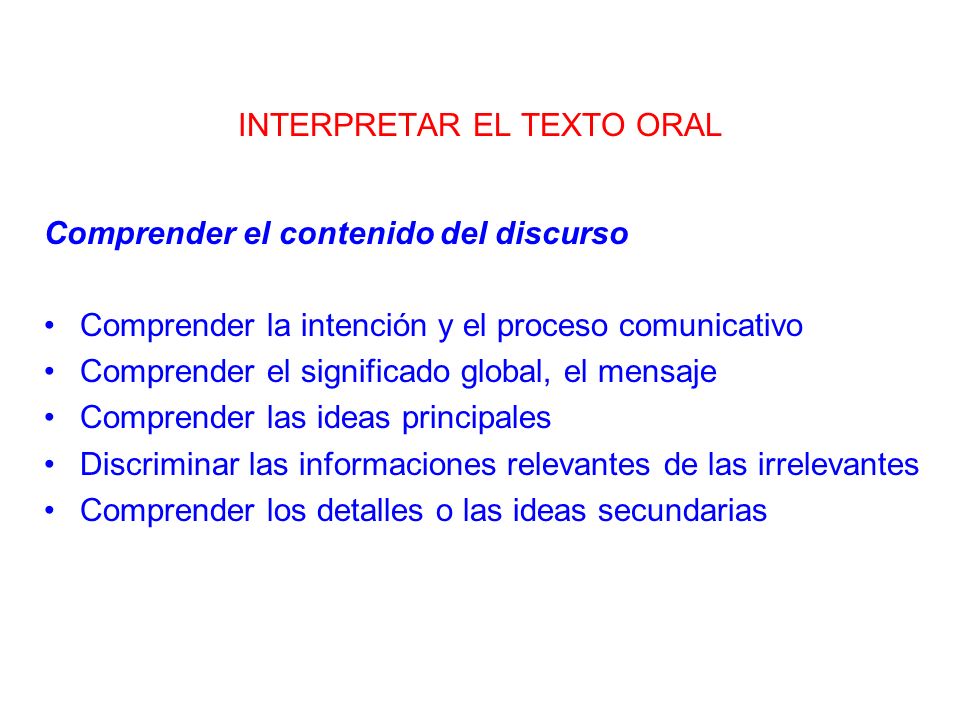 INTERPRETAR EL TEXTO ORAL

Comprender el contenido del discurso

• Comprender la intención y el proceso comunicativo
• Comprender el significado global, el mensaje
• Comprender las ideas principales
• Discriminar las informaciones relevantes de las irrelevantes
• Comprender los detalles o las ideas secundarias